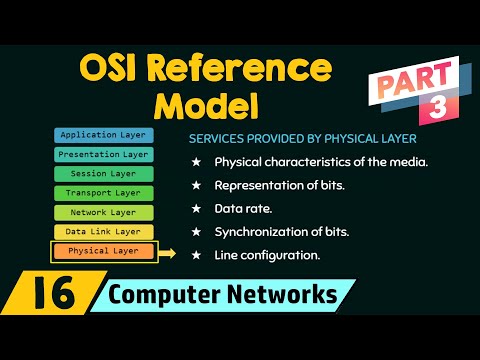 OSI Reference Model

PART 3

Application Layer
Presentation Layer
Session Layer
Transport Layer
Network Layer
Data Link Layer
Physical Layer

SERVICES PROVIDED BY PHYSICAL LAYER

★ Physical characteristics of the media.
★ Representation of bits.
★ Data rate.
★ Synchronization of bits.
★ Line configuration.

16 Computer Networks